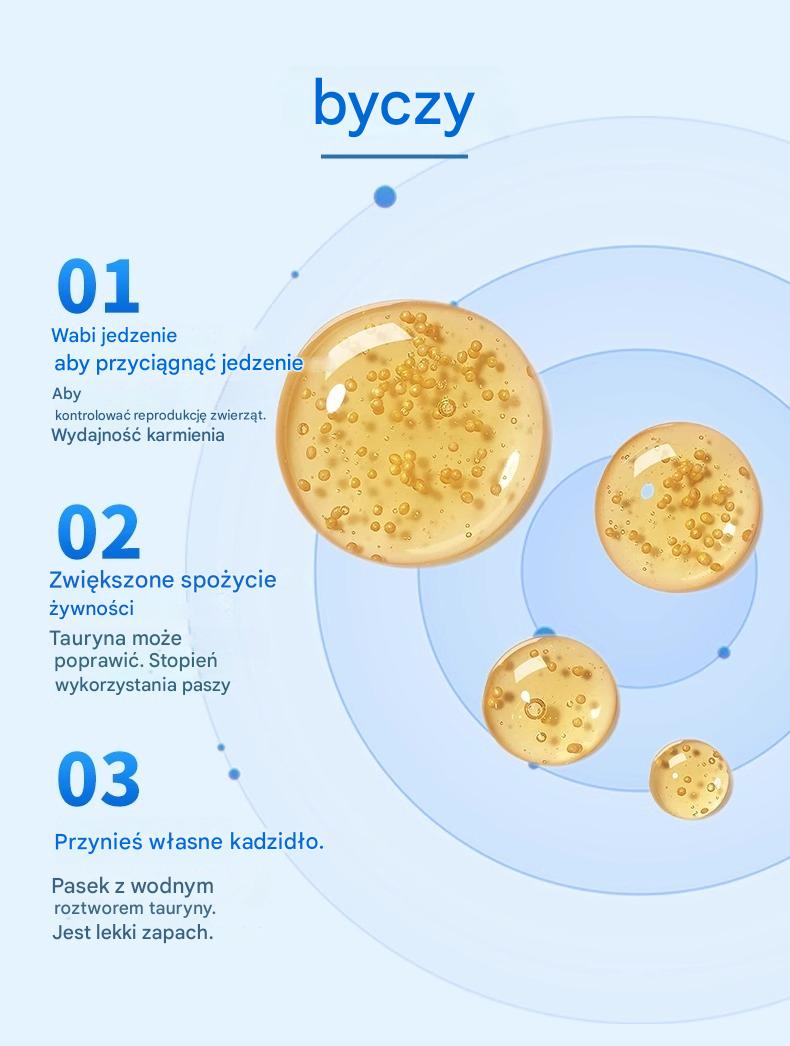 byczy

01

Wabi jedzenie
aby przyciągnąć jedzenie
Aby
kontrolować reprodukcję zwierząt.
Wydajność karmienia

02

Zwiększone spożycie żywności
Tauryna może poprawić. Stopień wykorzystania paszy

03

Przynieś własne kadzidło.

Pasek z wodnym roztworem tauryny.
Jest lekki zapach.